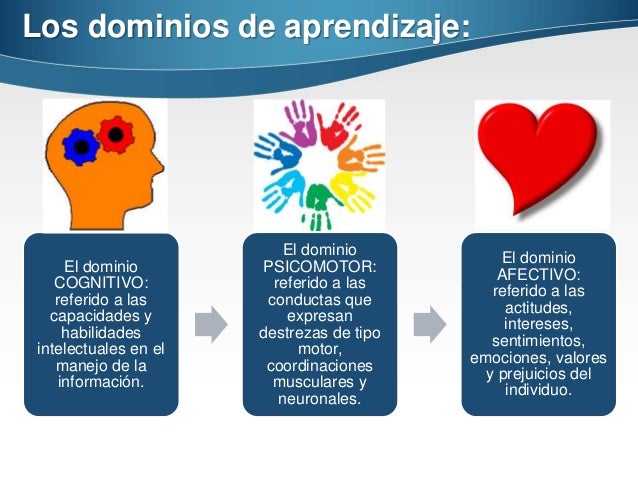 Los dominios de aprendizaje:

El dominio COGNITIVO: referido a las capacidades y habilidades intelectuales en el manejo de la información.

El dominio PSICOMOTOR: referido a las conductas que expresan destrezas de tipo motor, coordinaciones musculares y neuronales.

El dominio AFECTIVO: referido a las actitudes, intereses, sentimientos, emociones, valores y prejuicios del individuo.